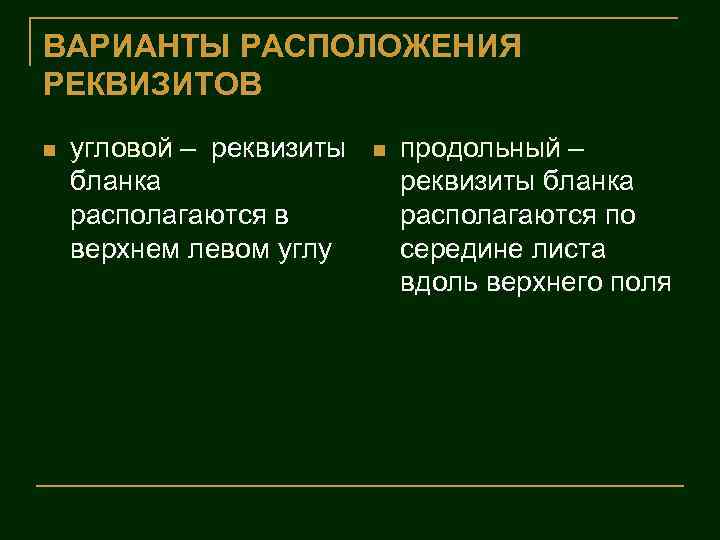 ВАРИАНТЫ РАСПОЛОЖЕНИЯ РЕКВИЗИТОВ

угловой – реквизиты бланка располагаются в верхнем левом углу

продольный – реквизиты бланка располагаются по середине листа вдоль верхнего поля